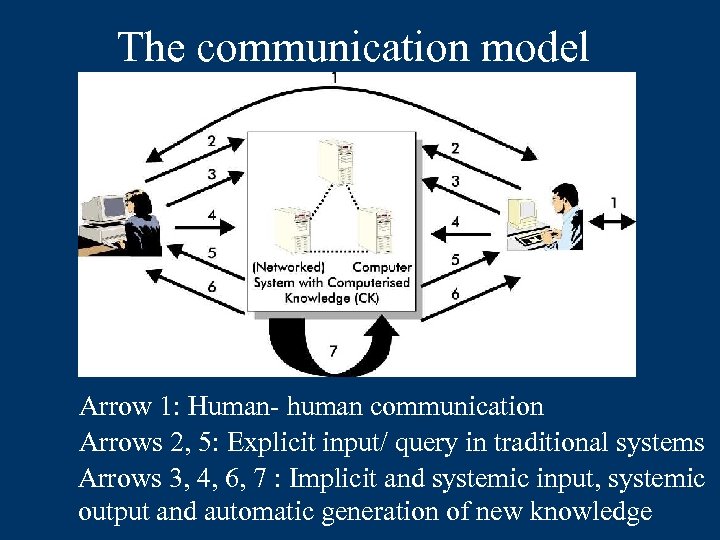 The communication model

1

2
3
4
5
6

2
3
4
5
6

1

(Networked) Computer System with Computerised Knowledge (CK)

7

Arrow 1: Human- human communication

Arrows 2, 5: Explicit input/ query in traditional systems

Arrows 3, 4, 6, 7 : Implicit and systemic input, systemic output and automatic generation of new knowledge